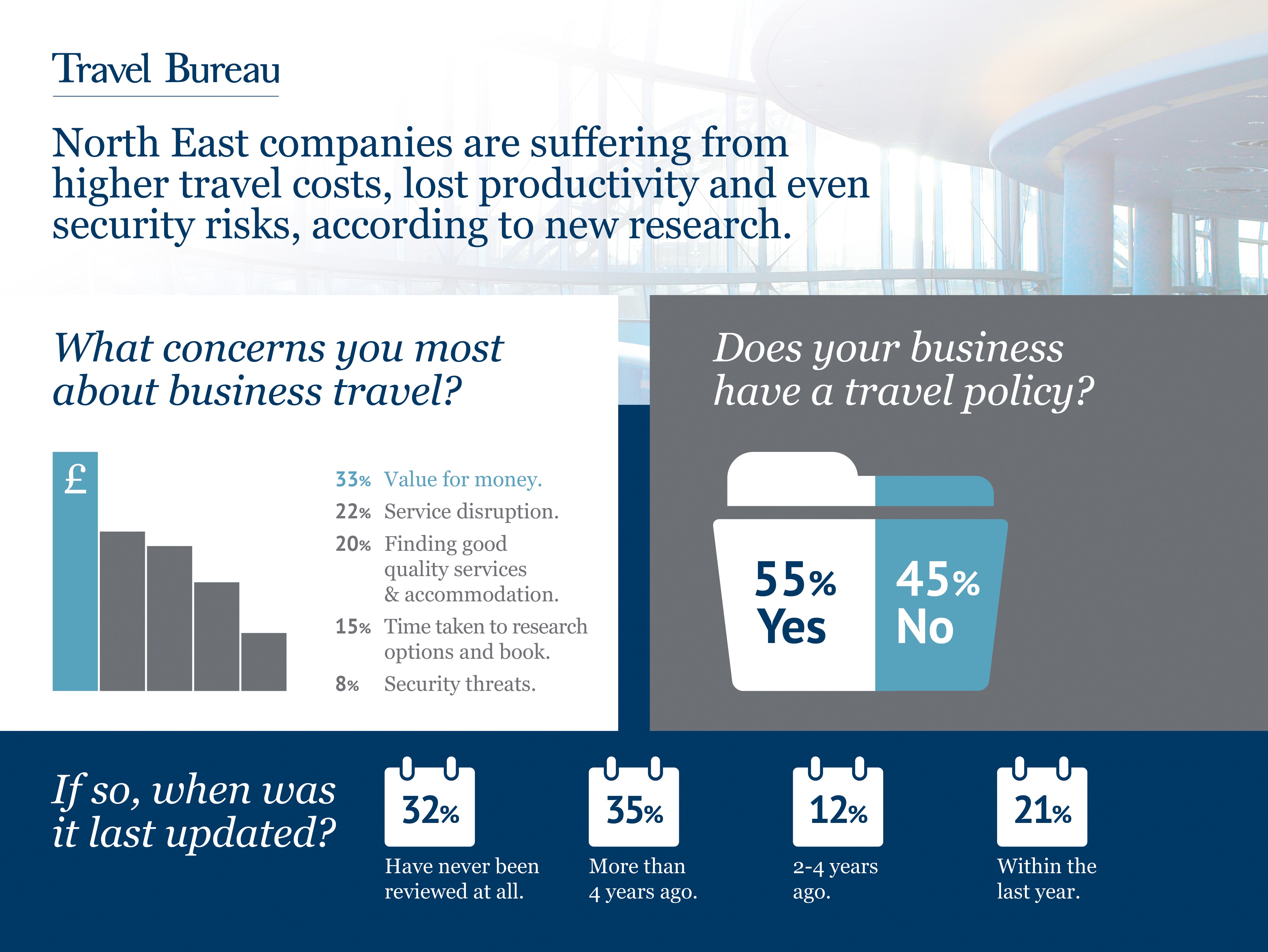 Travel Bureau

North East companies are suffering from higher travel costs, lost productivity and even security risks, according to new research.

What concerns you most about business travel?

£

33% Value for money.
22% Service disruption.
20% Finding good quality services & accommodation.
15% Time taken to research options and book.
8% Security threats.

Does your business have a travel policy?

55% Yes

45% No

If so, when was it last updated?

32%
Have never been reviewed at all.

35%
More than 4 years ago.

12%
2-4 years ago.

21%
Within the last year.